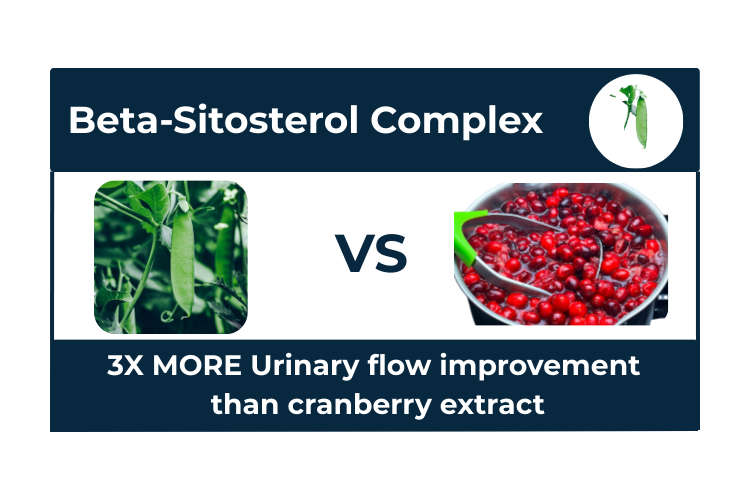 Beta-Sitosterol Complex

VS

3X MORE Urinary flow improvement than cranberry extract